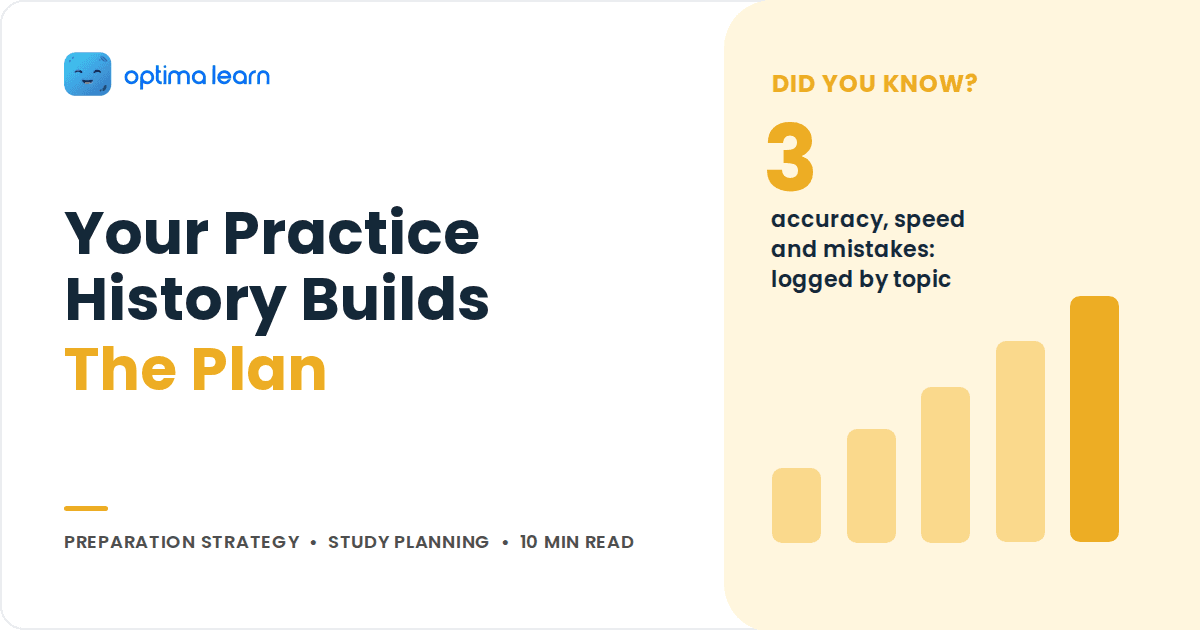 optima learn

Your Practice History Builds The Plan

PREPARATION STRATEGY • STUDY PLANNING • 10 MIN READ

DID YOU KNOW?

3

accuracy, speed and mistakes: logged by topic